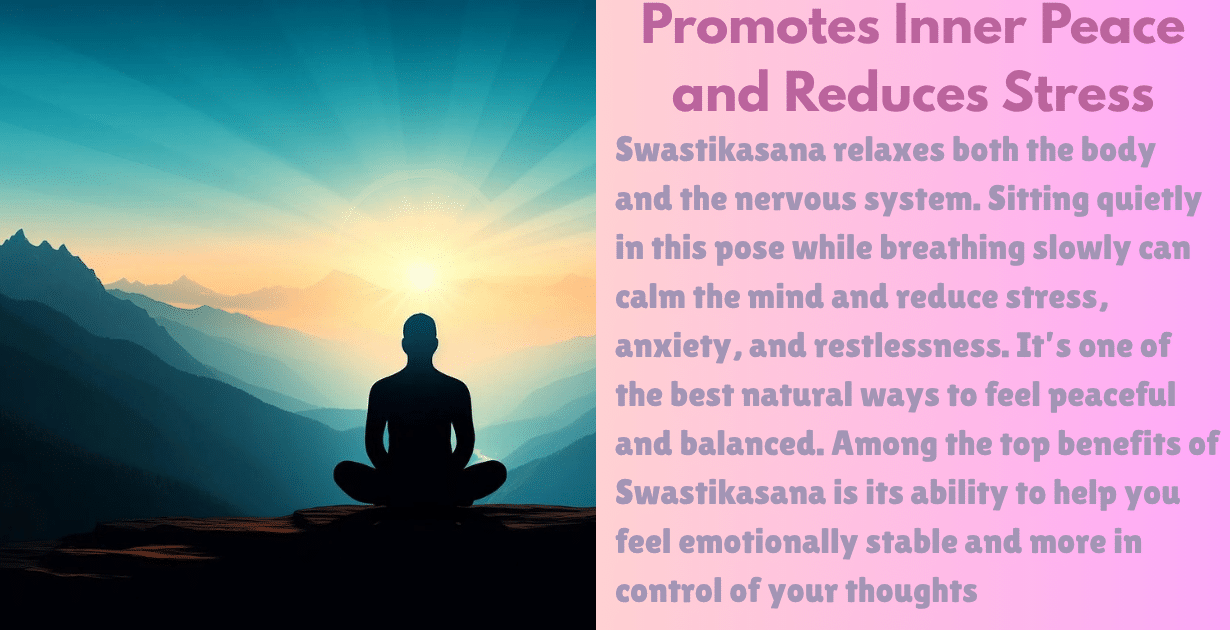 Promotes Inner Peace and Reduces Stress

Swastikasana relaxes both the body and the nervous system. Sitting quietly in this pose while breathing slowly can calm the mind and reduce stress, anxiety, and restlessness. It's one of the best natural ways to feel peaceful and balanced. Among the top benefits of Swastikasana is its ability to help you feel emotionally stable and more in control of your thoughts